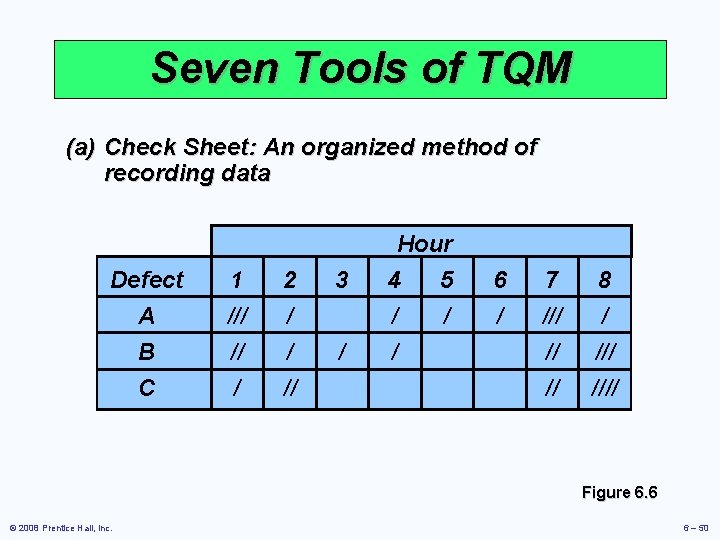 Seven Tools of TQM

(a) Check Sheet: An organized method of recording data

| | Hour | | | | | | | |
|---|---|---|---|---|---|---|---|---|
| Defect | 1 | 2 | 3 | 4 | 5 | 6 | 7 | 8 |
| A | /// | / | | / | / | / | /// | / |
| B | // | / | / | / | | | // | /// |
| C | / | // | | | | | // | //// |

Figure 6.6

© 2008 Prentice Hall, Inc.

6 – 50